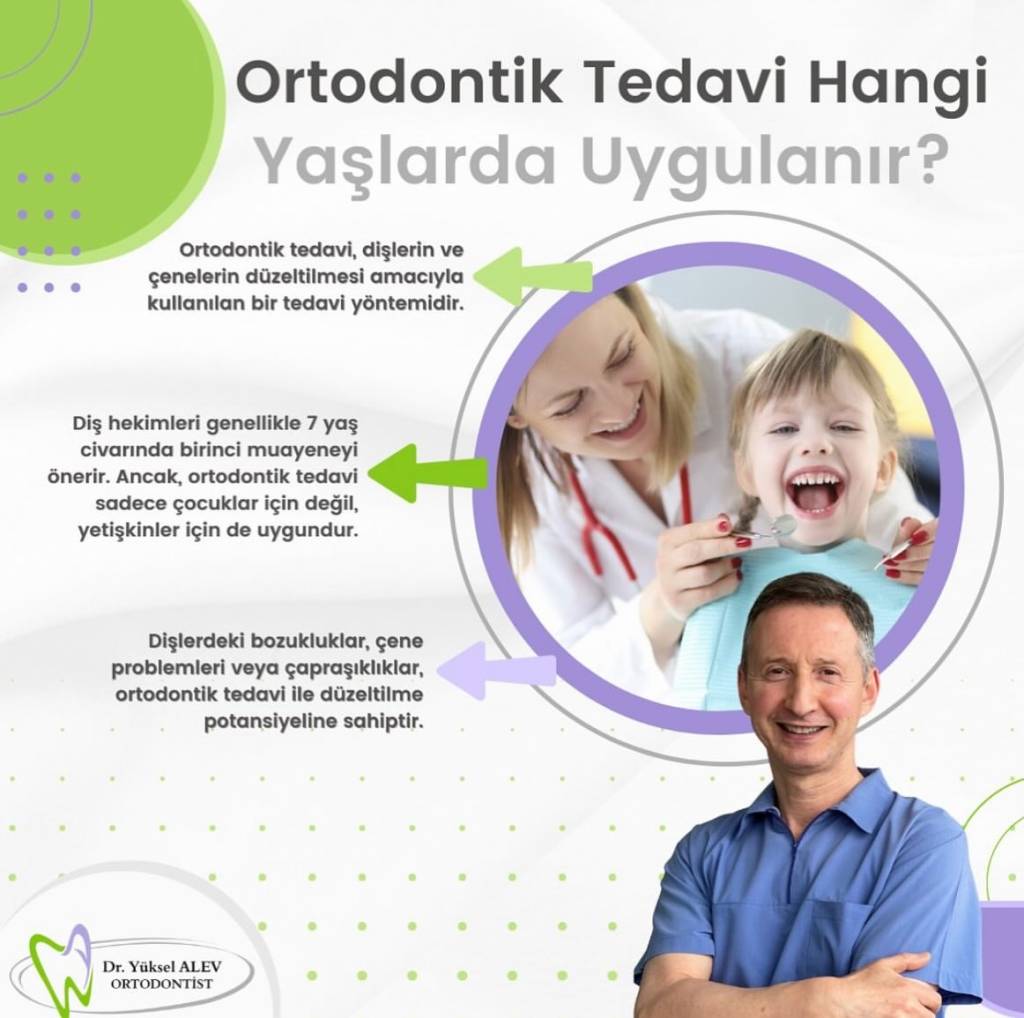 Ortodontik Tedavi Hangi Yaşlarda Uygulanır?

Ortodontik tedavi, dişlerin ve çenelerin düzeltilmesi amacıyla kullanılan bir tedavi yöntemidir.

Diş hekimleri genellikle 7 yaş civarında birinci muayeneyi önerir. Ancak, ortodontik tedavi sadece çocuklar için değil, yetişkinler için de uygundur.

Dişlerdeki bozukluklar, çene problemleri veya çapraşıklıklar, ortodontik tedavi ile düzeltilme potansiyeline sahiptir.

Dr. Yüksel ALEV
ORTODONTİST